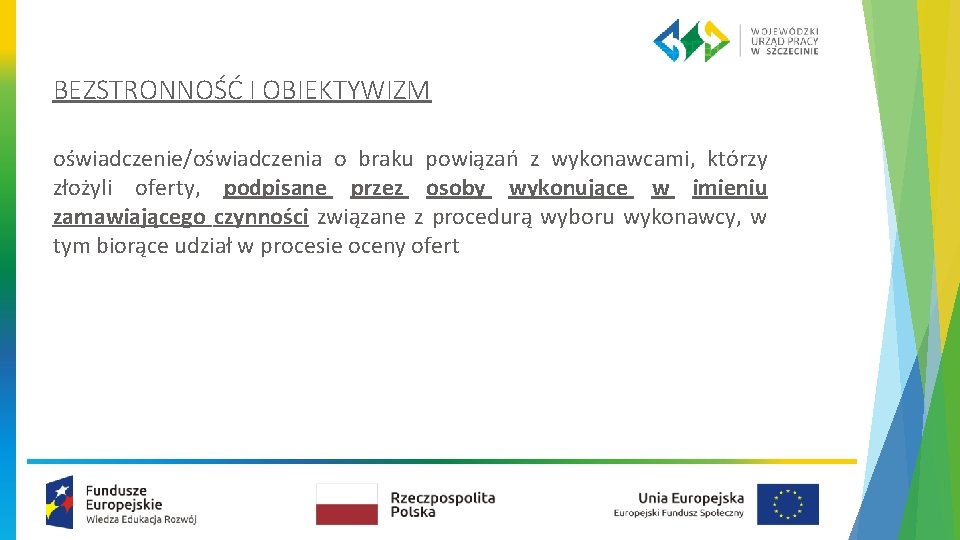 WOJEWÓDZKI
URZĄD PRACY
W SZCZECINIE

BEZSTRONNOŚĆ I OBIEKTYWIZM

oświadczenie/oświadczenia o braku powiązań z wykonawcami, którzy złożyli oferty, podpisane przez osoby wykonujące w imieniu zamawiającego czynności związane z procedurą wyboru wykonawcy, w tym biorące udział w procesie oceny ofert

Fundusze Europejskie
Wiedza Edukacja Rozwój

Rzeczpospolita Polska

Unia Europejska
Europejski Fundusz Społeczny